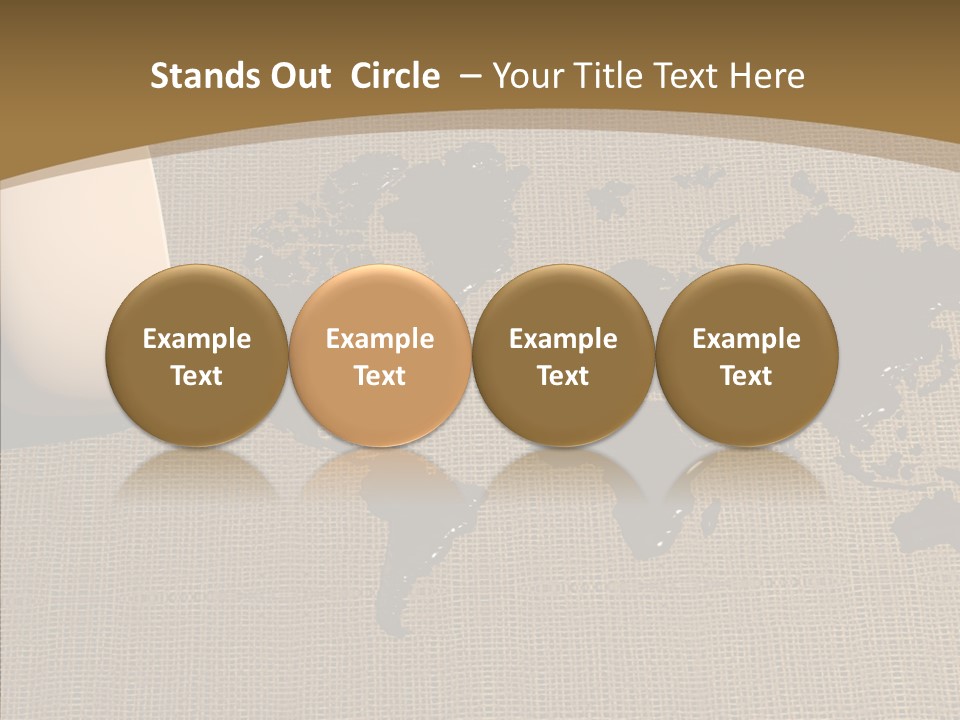 Stands Out Circle – Your Title Text Here

Example Text

Example Text

Example Text

Example Text